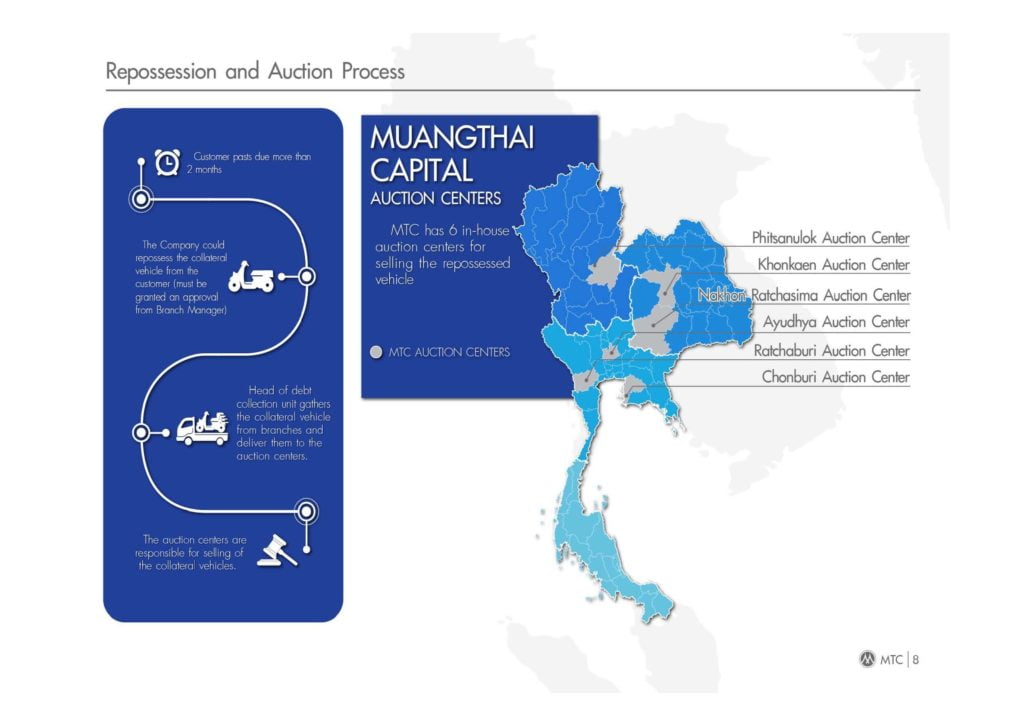 Repossession and Auction Process

Customer pasts due more than 2 months

The Company could repossess the collateral vehicle from the customer (must be granted an approval from Branch Manager)

Head of debt collection unit gathers the collateral vehicle from branches and deliver them to the auction centers.

The auction centers are responsible for selling of the collateral vehicles.

MUANGTHAI CAPITAL
AUCTION CENTERS

MTC has 6 in-house auction centers for selling the repossessed vehicle

MTC AUCTION CENTERS

Phitsanulok Auction Center
Khonkaen Auction Center
Nakhon Ratchasima Auction Center
Ayudhya Auction Center
Ratchaburi Auction Center
Chonburi Auction Center

MTC | 8